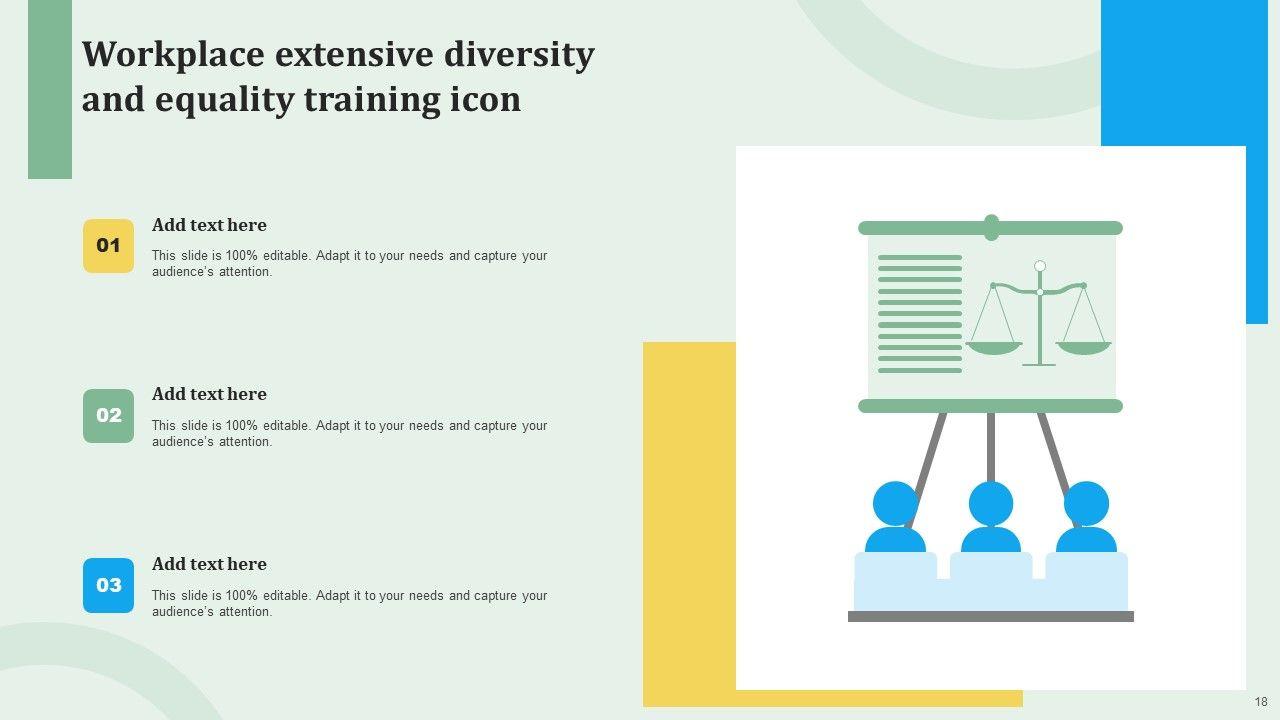 Workplace extensive diversity and equality training icon

01

Add text here

This slide is 100% editable. Adapt it to your needs and capture your audience's attention.

02

Add text here

This slide is 100% editable. Adapt it to your needs and capture your audience's attention.

03

Add text here

This slide is 100% editable. Adapt it to your needs and capture your audience's attention.

18